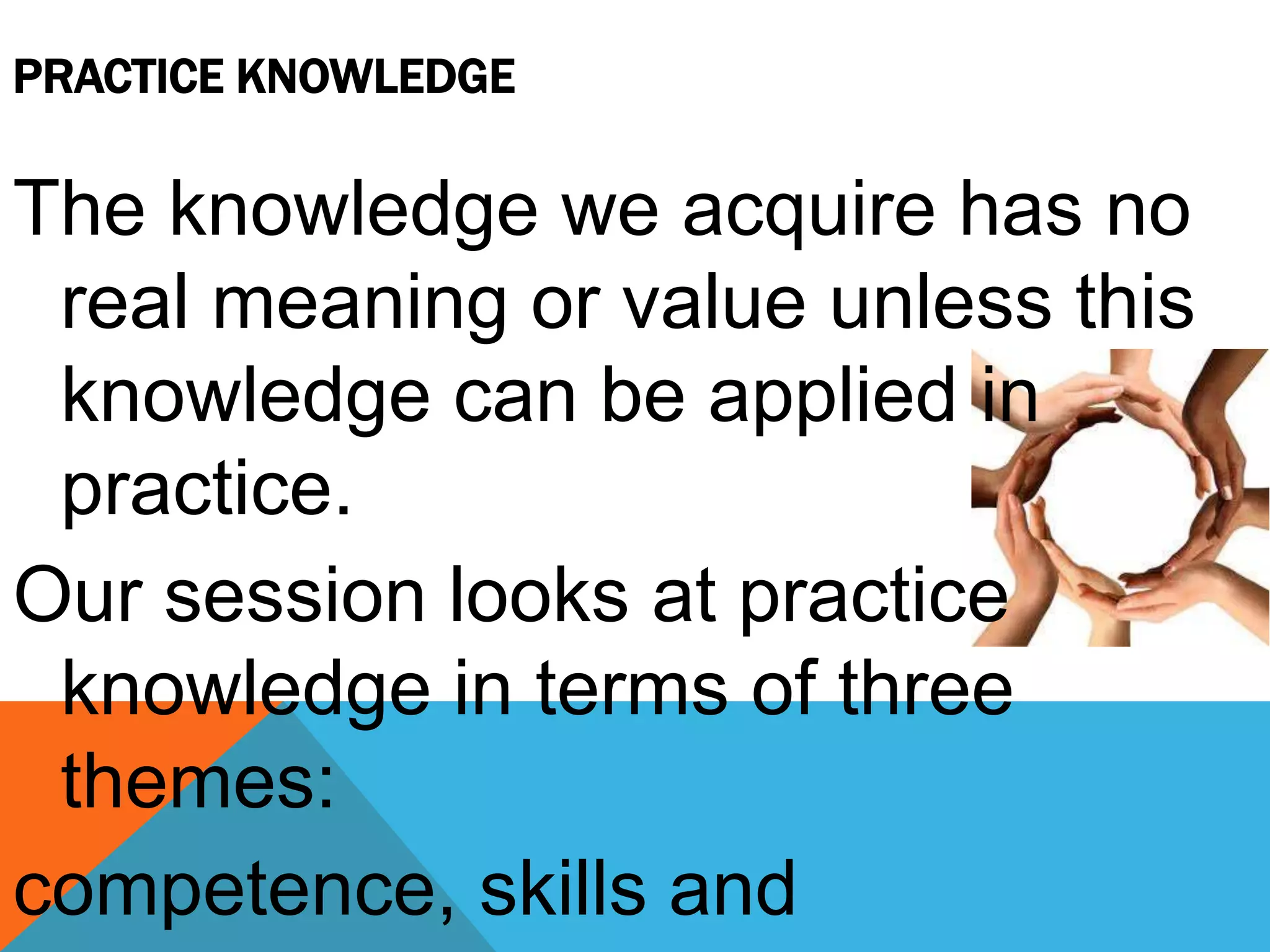 PRACTICE KNOWLEDGE

The knowledge we acquire has no real meaning or value unless this knowledge can be applied in practice.

Our session looks at practice knowledge in terms of three themes:

competence, skills and